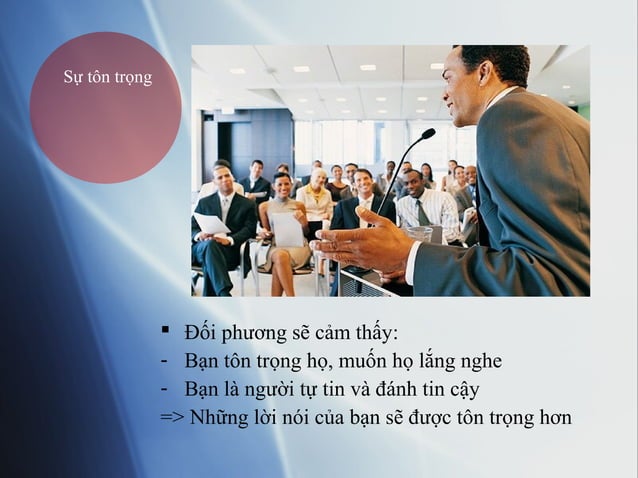 Sự tôn trọng

▪ Đối phương sẽ cảm thấy:
- Bạn tôn trọng họ, muốn họ lắng nghe
- Bạn là người tự tin và đánh tin cậy
=> Những lời nói của bạn sẽ được tôn trọng hơn